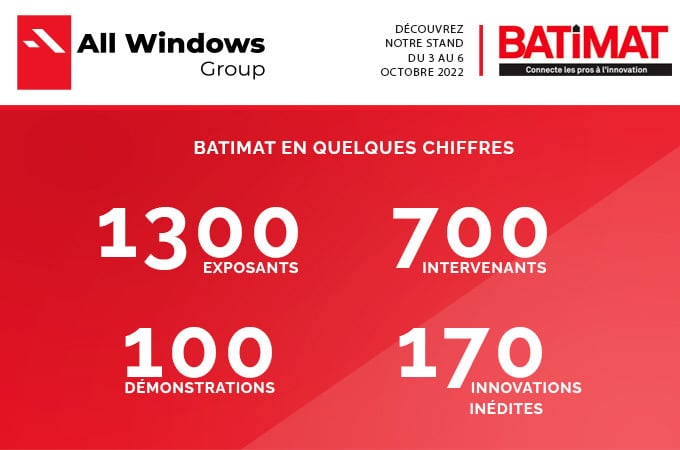 All Windows Group

DÉCOUVREZ NOTRE STAND DU 3 AU 6 OCTOBRE 2022

BATIMAT
Connecte les pros à l'innovation

BATIMAT EN QUELQUES CHIFFRES

1300 EXPOSANTS

700 INTERVENANTS

100 DÉMONSTRATIONS

170 INNOVATIONS INÉDITES